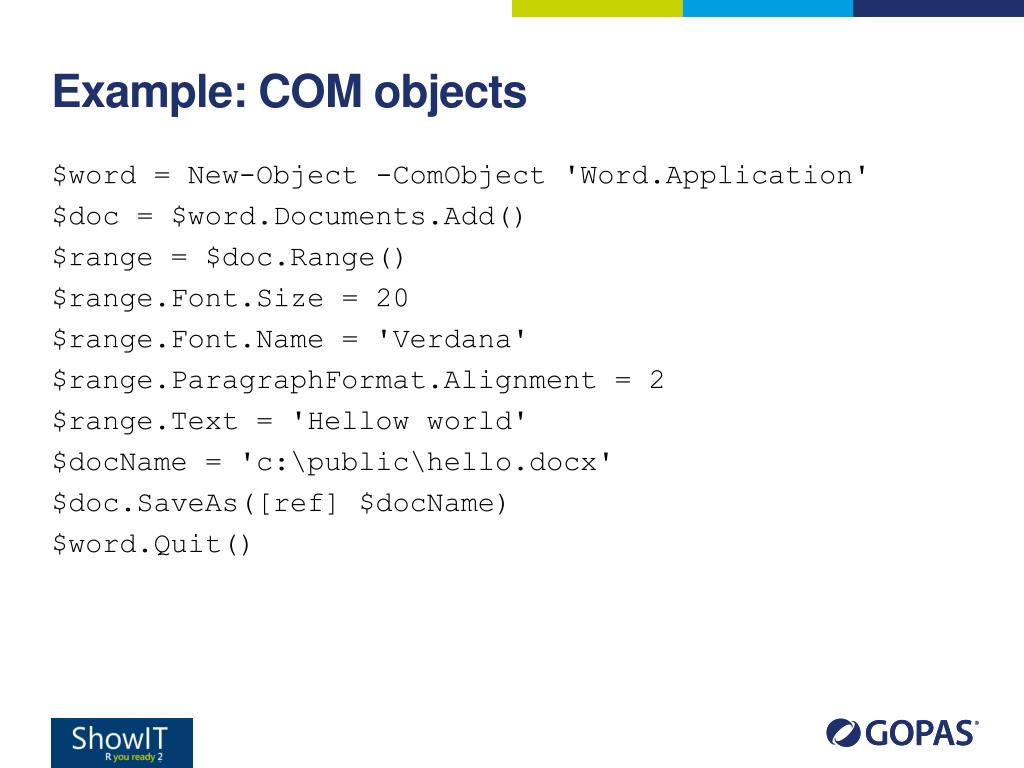 Example: COM objects

$word = New-Object -ComObject 'Word.Application'
$doc = $word.Documents.Add()
$range = $doc.Range()
$range.Font.Size = 20
$range.Font.Name = 'Verdana'
$range.ParagraphFormat.Alignment = 2
$range.Text = 'Hellow world'
$docName = 'c:\public\hello.docx'
$doc.SaveAs([ref] $docName)
$word.Quit()

ShowIT
R you ready 2

GOPAS